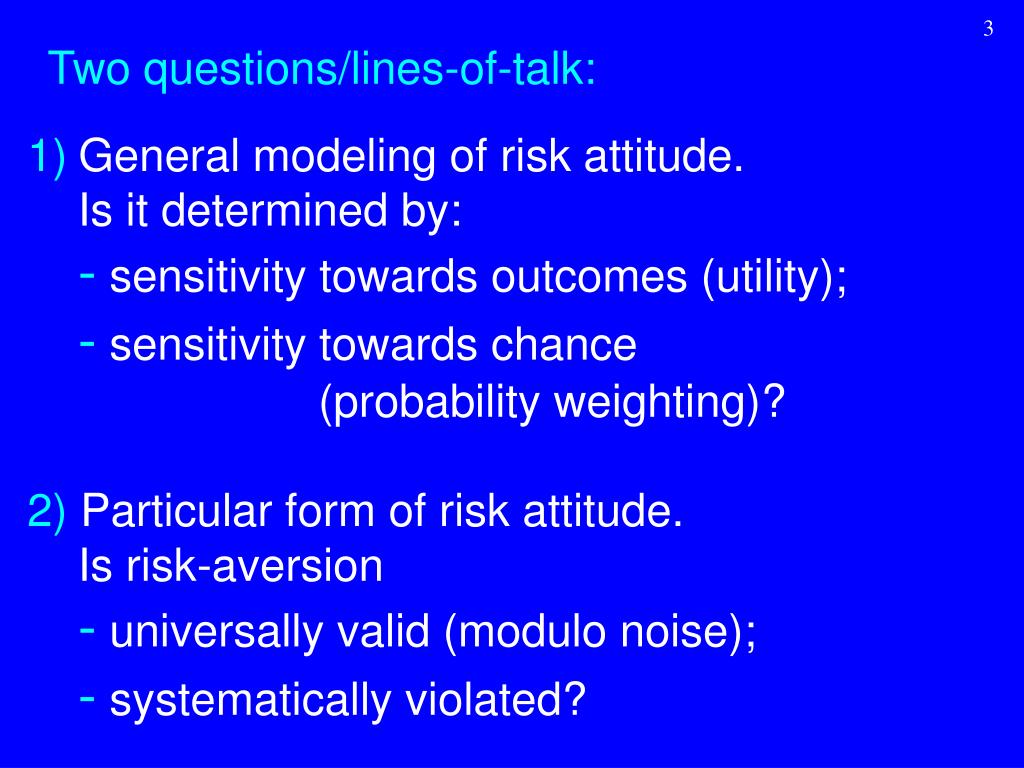 3

Two questions/lines-of-talk:

1) General modeling of risk attitude.
Is it determined by:
- sensitivity towards outcomes (utility);
- sensitivity towards chance
(probability weighting)?

2) Particular form of risk attitude.
Is risk-aversion
- universally valid (modulo noise);
- systematically violated?